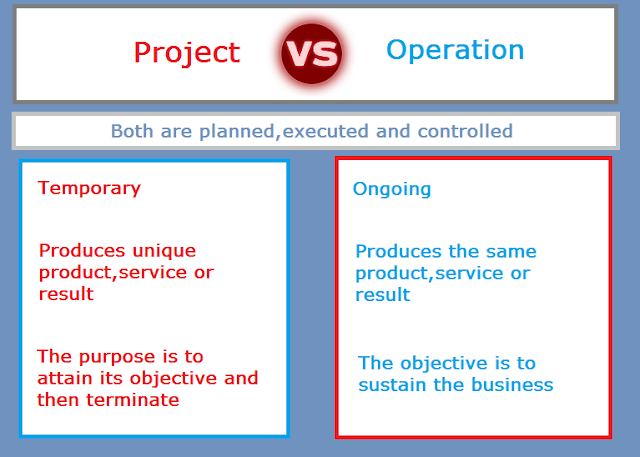 Project VS Operation

Both are planned,executed and controlled

Temporary

Produces unique product,service or result

The purpose is to attain its objective and then terminate

Ongoing

Produces the same product,service or result

The objective is to sustain the business